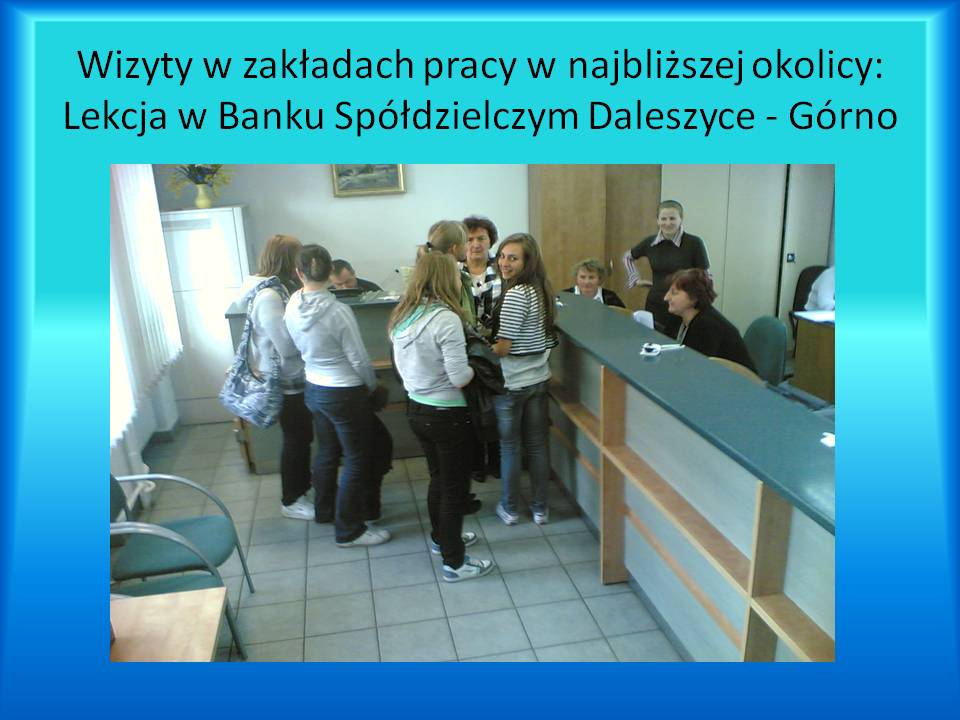 Wizyty w zakładach pracy w najbliższej okolicy: Lekcja w Banku Spółdzielczym Daleszyce - Górno